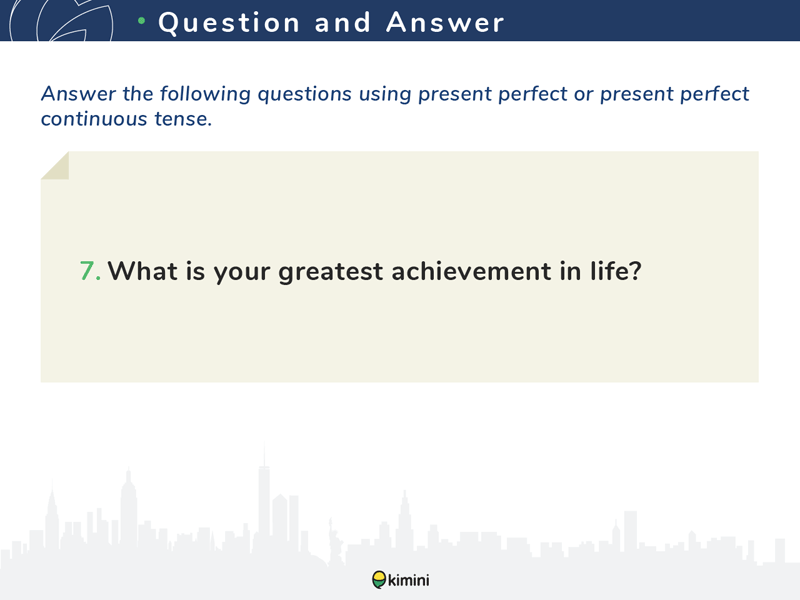 • Question and Answer

Answer the following questions using present perfect or present perfect continuous tense.

7. What is your greatest achievement in life?

kimini